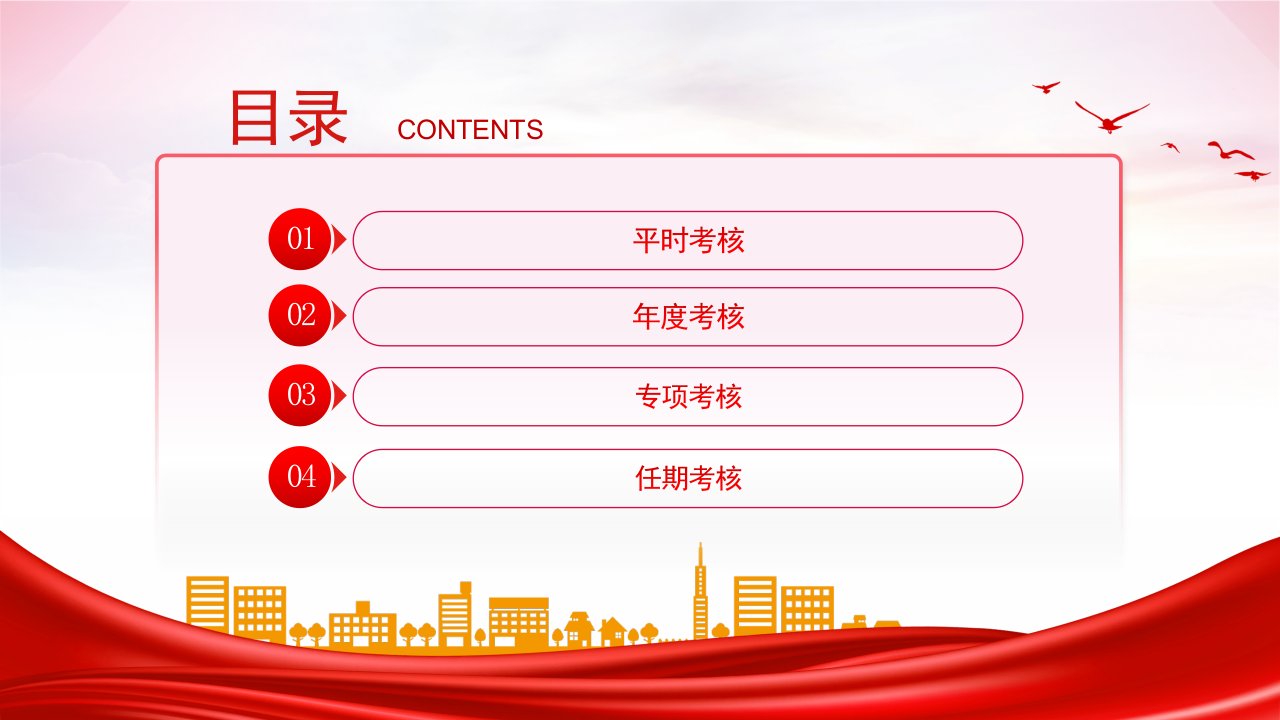 目录 CONTENTS

01 平时考核

02 年度考核

03 专项考核

04 任期考核